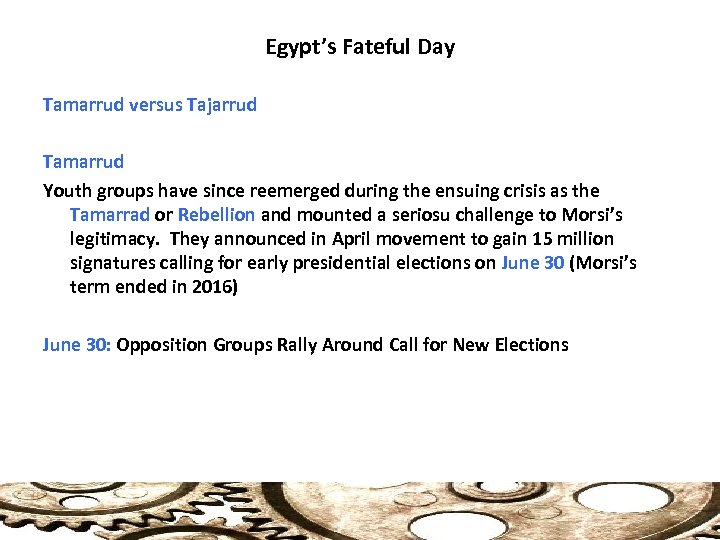 Egypt's Fateful Day

Tamarrud versus Tajarrud

Tamarrud

Youth groups have since reemerged during the ensuing crisis as the Tamarrad or Rebellion and mounted a seriosu challenge to Morsi's legitimacy. They announced in April movement to gain 15 million signatures calling for early presidential elections on June 30 (Morsi's term ended in 2016)

June 30: Opposition Groups Rally Around Call for New Elections